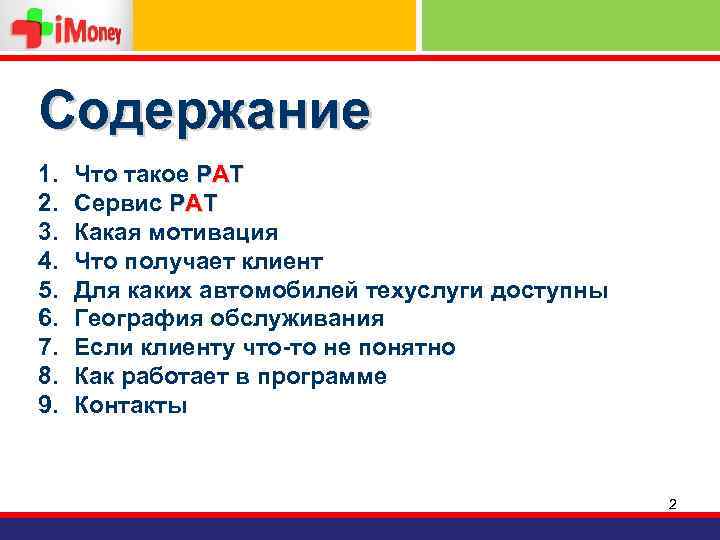 iMoney

Содержание

1. Что такое РАТ
2. Сервис РАТ
3. Какая мотивация
4. Что получает клиент
5. Для каких автомобилей техуслуги доступны
6. География обслуживания
7. Если клиенту что-то не понятно
8. Как работает в программе
9. Контакты

2